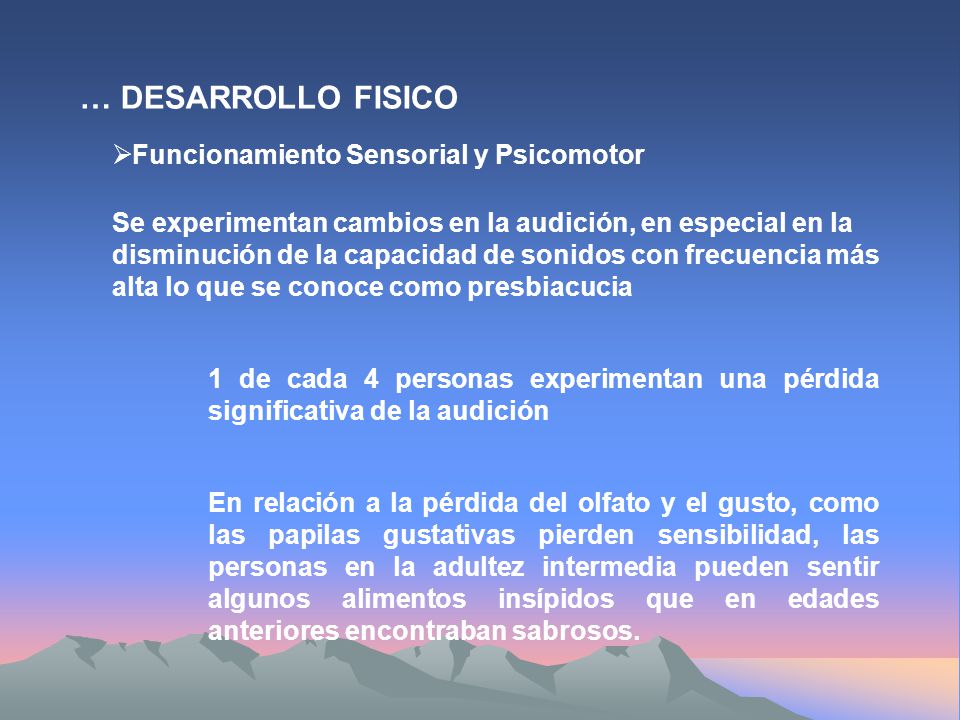 … DESARROLLO FISICO

➢Funcionamiento Sensorial y Psicomotor

Se experimentan cambios en la audición, en especial en la disminución de la capacidad de sonidos con frecuencia más alta lo que se conoce como presbiacucia

1 de cada 4 personas experimentan una pérdida significativa de la audición

En relación a la pérdida del olfato y el gusto, como las papilas gustativas pierden sensibilidad, las personas en la adultez intermedia pueden sentir algunos alimentos insípidos que en edades anteriores encontraban sabrosos.